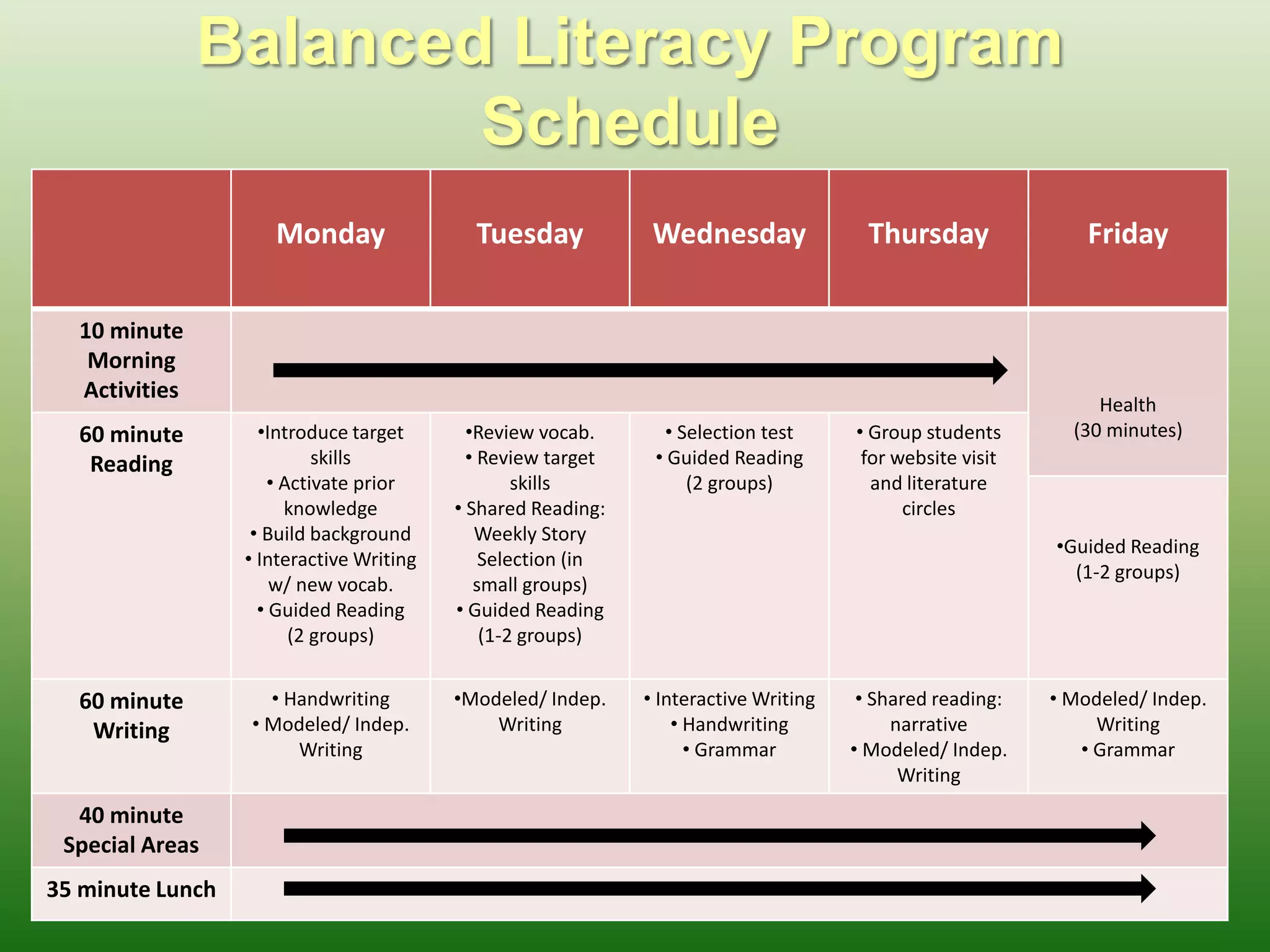 Balanced Literacy Program Schedule

| | Monday | Tuesday | Wednesday | Thursday | Friday |
|---|---|---|---|---|---|
| 10 minute Morning Activities | | | | | Health (30 minutes) |
| 60 minute Reading | •Introduce target skills • Activate prior knowledge • Build background • Interactive Writing w/ new vocab. • Guided Reading (2 groups) | •Review vocab. • Review target skills • Shared Reading: Weekly Story Selection (in small groups) • Guided Reading (1-2 groups) | • Selection test • Guided Reading (2 groups) | • Group students for website visit and literature circles | •Guided Reading (1-2 groups) |
| 60 minute Writing | • Handwriting • Modeled/ Indep. Writing | •Modeled/ Indep. Writing | • Interactive Writing • Handwriting • Grammar | • Shared reading: narrative • Modeled/ Indep. Writing | • Modeled/ Indep. Writing • Grammar |
| 40 minute Special Areas | | | | | |
| 35 minute Lunch | | | | | |